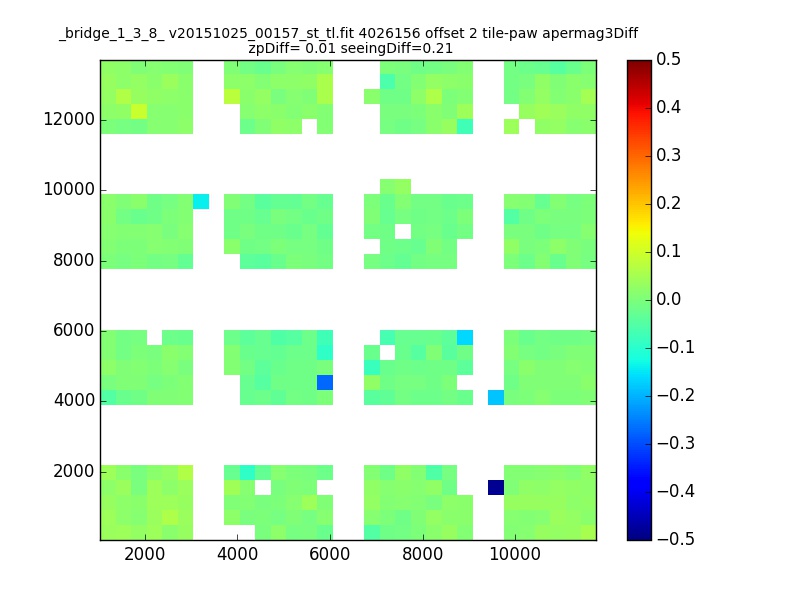 _bridge_1_3_8_ v20151025_00157_st_tl.fit 4026156 offset 2 tile-paw apermag3Diff
zpDiff= 0.01 seeingDiff=0.21

12000
10000
8000
6000
4000
2000

2000 4000 6000 8000 10000

0.5
0.4
0.3
0.2
0.1
0.0
−0.1
−0.2
−0.3
−0.4
−0.5